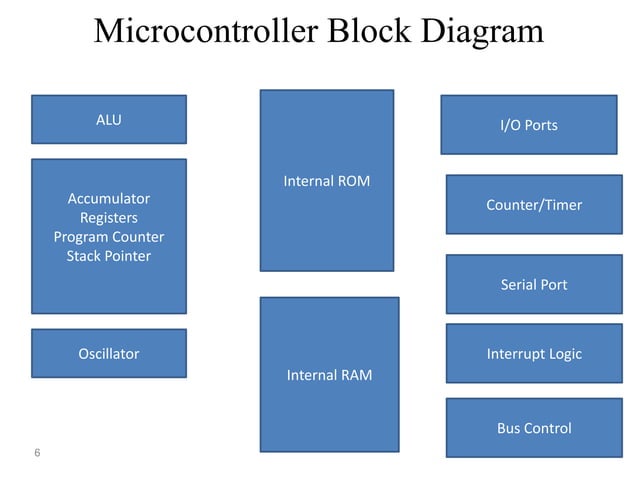 Microcontroller Block Diagram

ALU

Accumulator
Registers
Program Counter
Stack Pointer

Oscillator

Internal ROM

Internal RAM

I/O Ports

Counter/Timer

Serial Port

Interrupt Logic

Bus Control

6